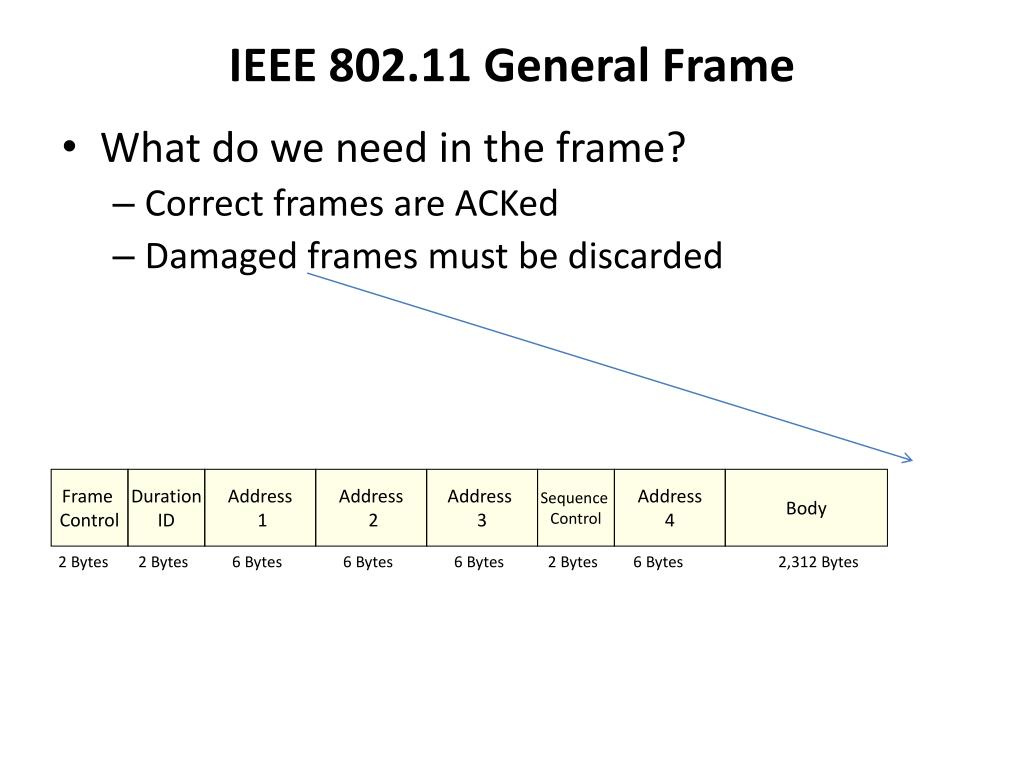 IEEE 802.11 General Frame

• What do we need in the frame?
– Correct frames are ACKed
– Damaged frames must be discarded

| Frame Control | Duration ID | Address 1 | Address 2 | Address 3 | Sequence Control | Address 4 | Body |
|---|---|---|---|---|---|---|---|
| 2 Bytes | 2 Bytes | 6 Bytes | 6 Bytes | 6 Bytes | 2 Bytes | 6 Bytes | 2,312 Bytes |